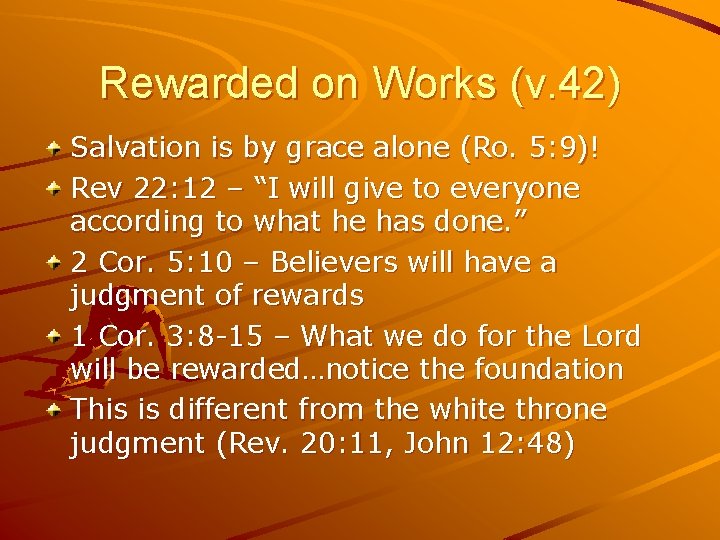 Rewarded on Works (v.42)

Salvation is by grace alone (Ro. 5:9)!

Rev 22:12 – “I will give to everyone according to what he has done.”

2 Cor. 5:10 – Believers will have a judgment of rewards

1 Cor. 3:8-15 – What we do for the Lord will be rewarded…notice the foundation

This is different from the white throne judgment (Rev. 20:11, John 12:48)